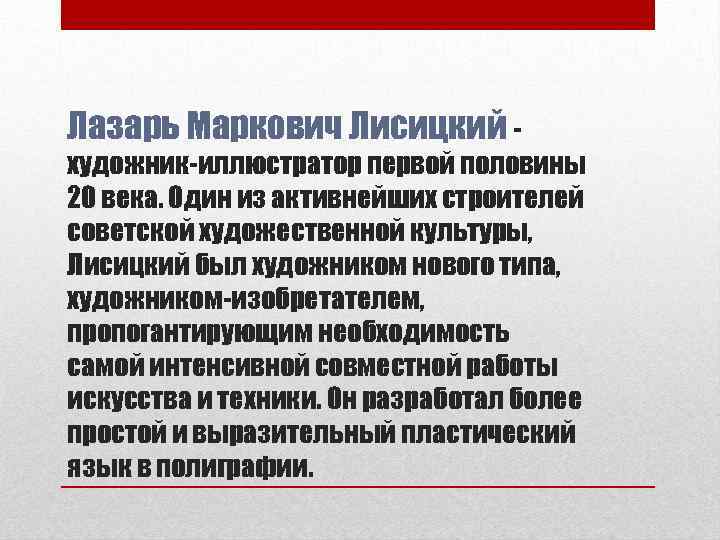 Лазарь Маркович Лисицкий - художник-иллюстратор первой половины 20 века. Один из активнейших строителей советской художественной культуры, Лисицкий был художником нового типа, художником-изобретателем, пропогантирующим необходимость самой интенсивной совместной работы искусства и техники. Он разработал более простой и выразительный пластический язык в полиграфии.